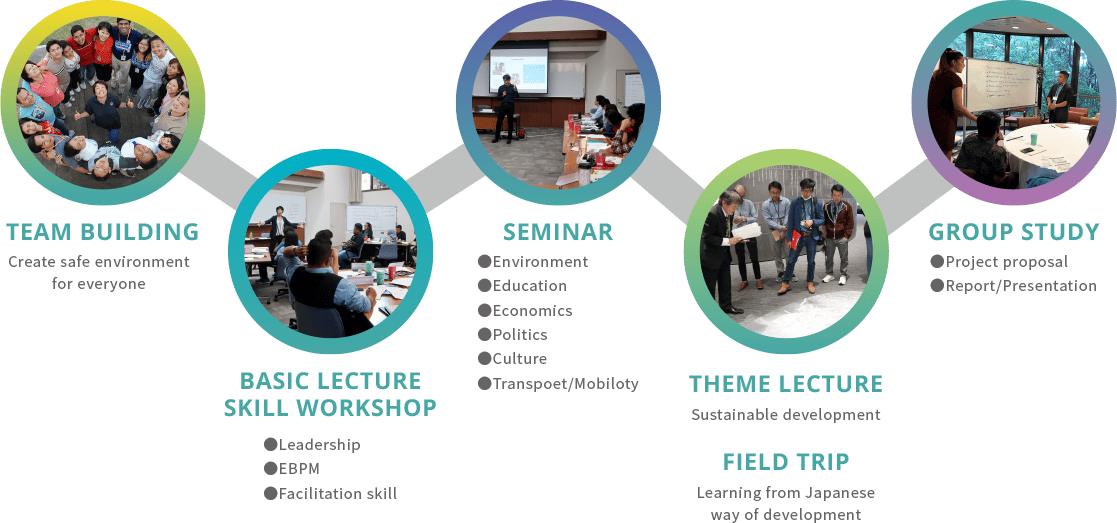 TEAM BUILDING
Create safe environment for everyone

BASIC LECTURE
SKILL WORKSHOP
●Leadership
●EBPM
●Facilitation skill

SEMINAR
●Environment
●Education
●Economics
●Politics
●Culture
●Transpoet/Mobiloty

THEME LECTURE
Sustainable development

FIELD TRIP
Learning from Japanese way of development

GROUP STUDY
●Project proposal
●Report/Presentation